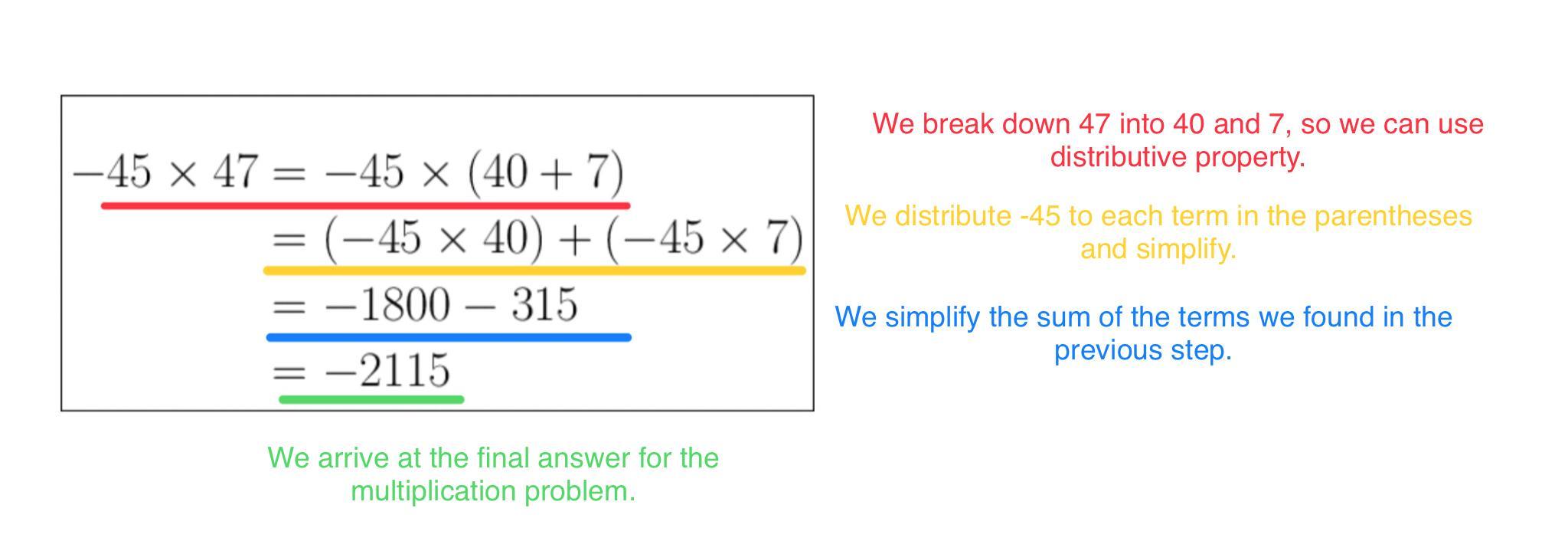 $-45 \times 47 = -45 \times (40 + 7)$
$= (-45 \times 40) + (-45 \times 7)$
$= -1800 - 315$
$= -2115$

We break down 47 into 40 and 7, so we can use distributive property.

We distribute -45 to each term in the parentheses and simplify.

We simplify the sum of the terms we found in the previous step.

We arrive at the final answer for the multiplication problem.